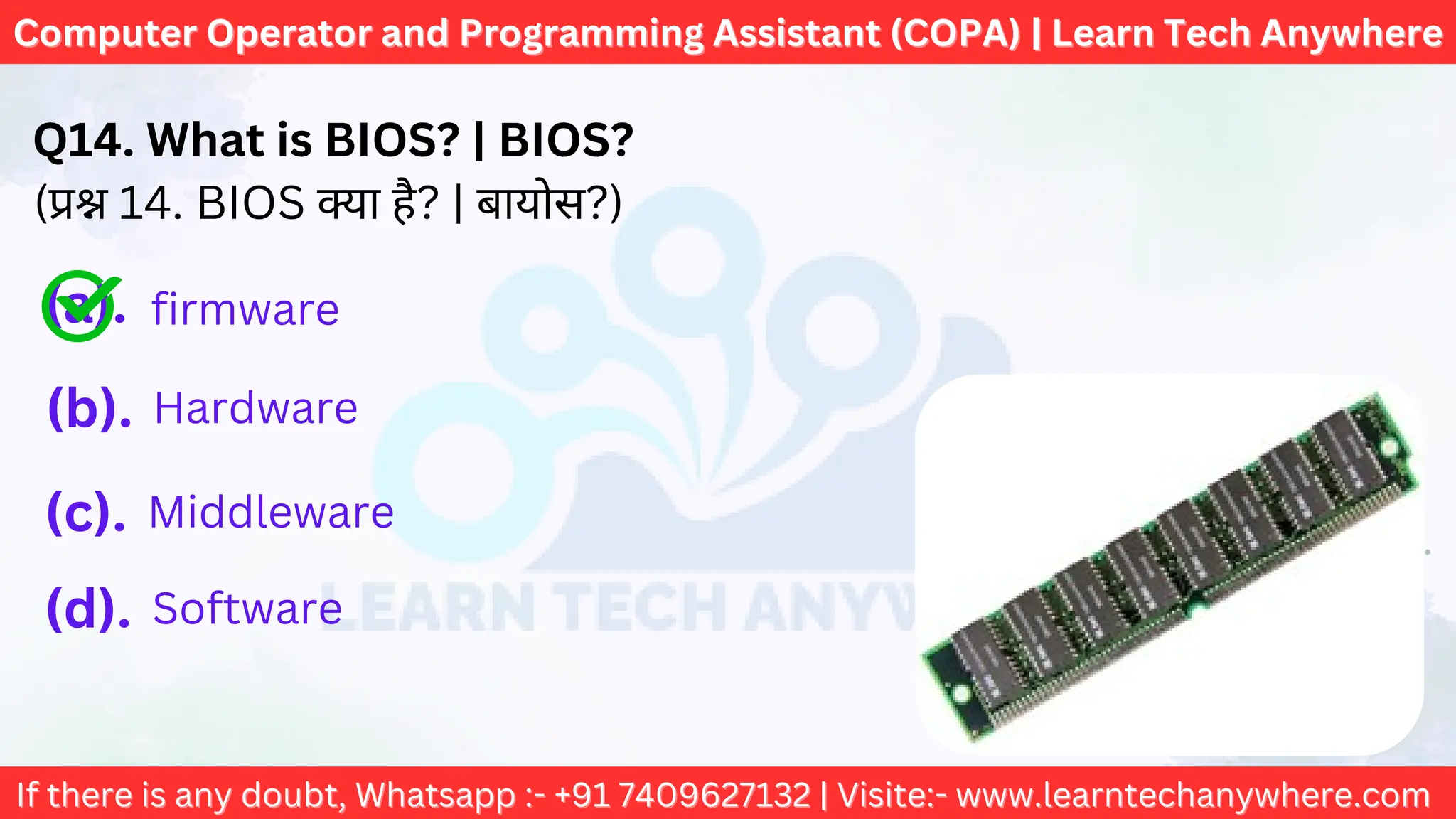 Computer Operator and Programming Assistant (COPA) | Learn Tech Anywhere

Q14. What is BIOS? | BIOS?
(प्रश्न 14. BIOS क्या है? | बायोस?)

(a). firmware

(b). Hardware

(c). Middleware

(d). Software

LEARN TECH ANYW

If there is any doubt, Whatsapp :- +91 7409627132 | Visite:- www.learntechanywhere.com